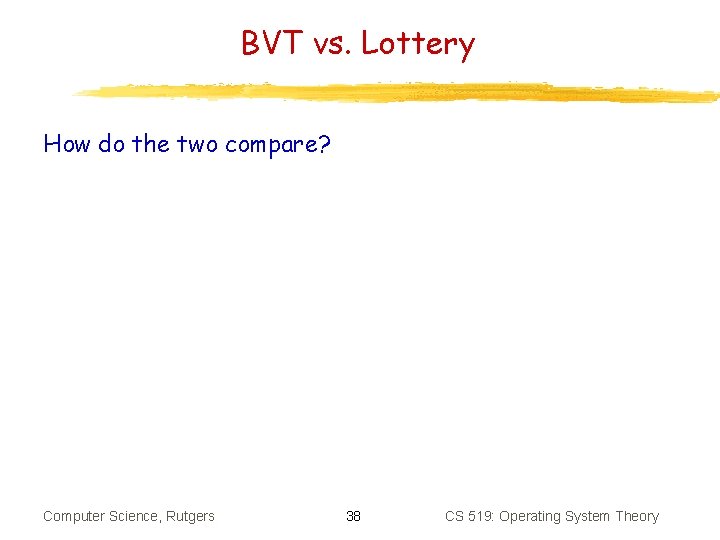 BVT vs. Lottery

How do the two compare?

Computer Science, Rutgers 38 CS 519: Operating System Theory